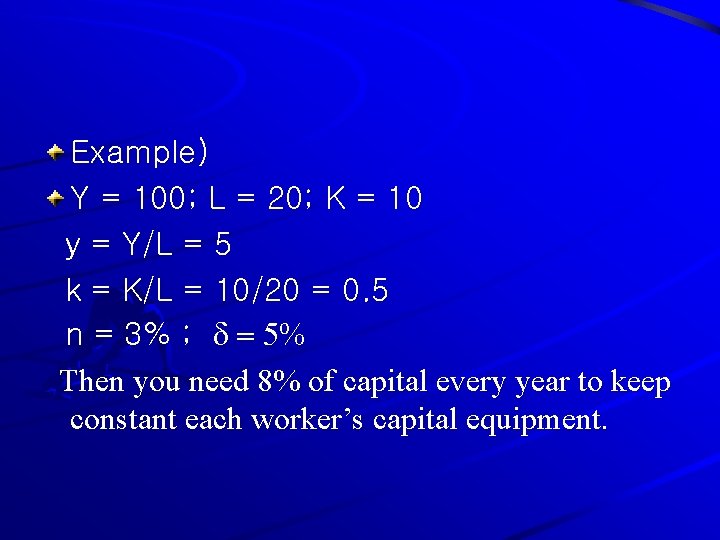 Example)

Y = 100; L = 20; K = 10

y = Y/L = 5

k = K/L = 10/20 = 0.5

n = 3% ; $\delta = 5\%$

Then you need 8% of capital every year to keep constant each worker's capital equipment.